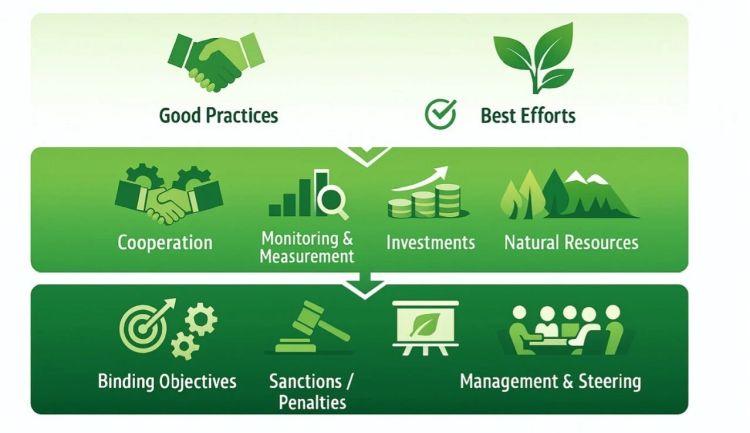 Good Practices

Best Efforts

Cooperation

Monitoring & Measurement

Investments

Natural Resources

Binding Objectives

Sanctions / Penalties

Management & Steering